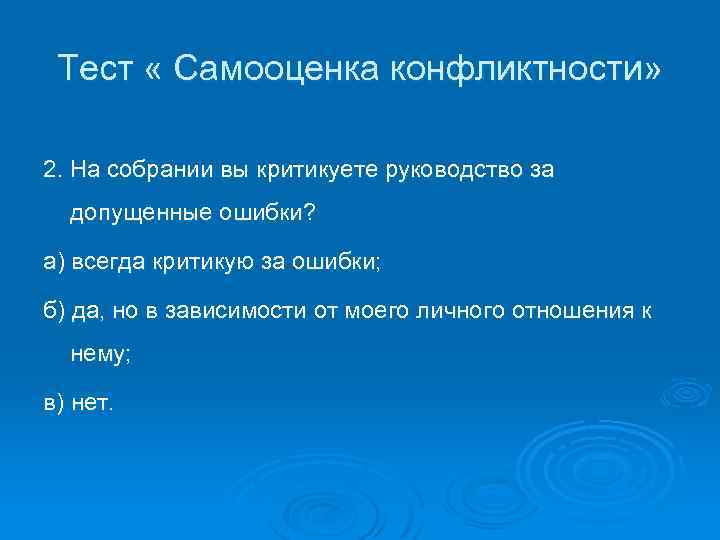 Тест « Самооценка конфликтности»

2. На собрании вы критикуете руководство за допущенные ошибки?

а) всегда критикую за ошибки;

б) да, но в зависимости от моего личного отношения к нему;

в) нет.